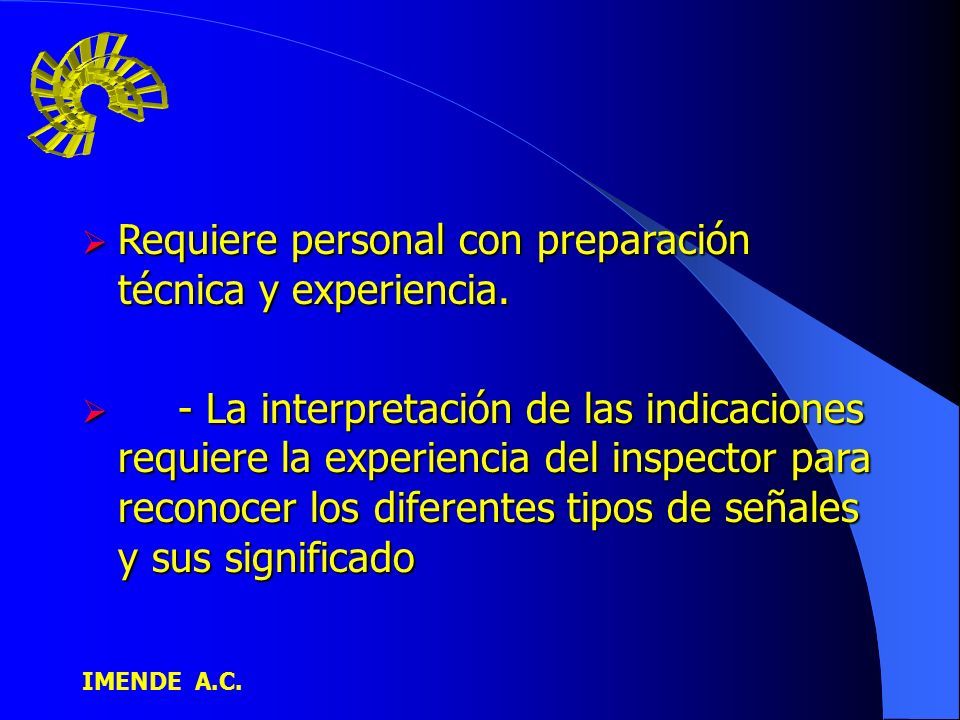 ➢ Requiere personal con preparación técnica y experiencia.

➢ - La interpretación de las indicaciones requiere la experiencia del inspector para reconocer los diferentes tipos de señales y sus significado

IMENDE A.C.